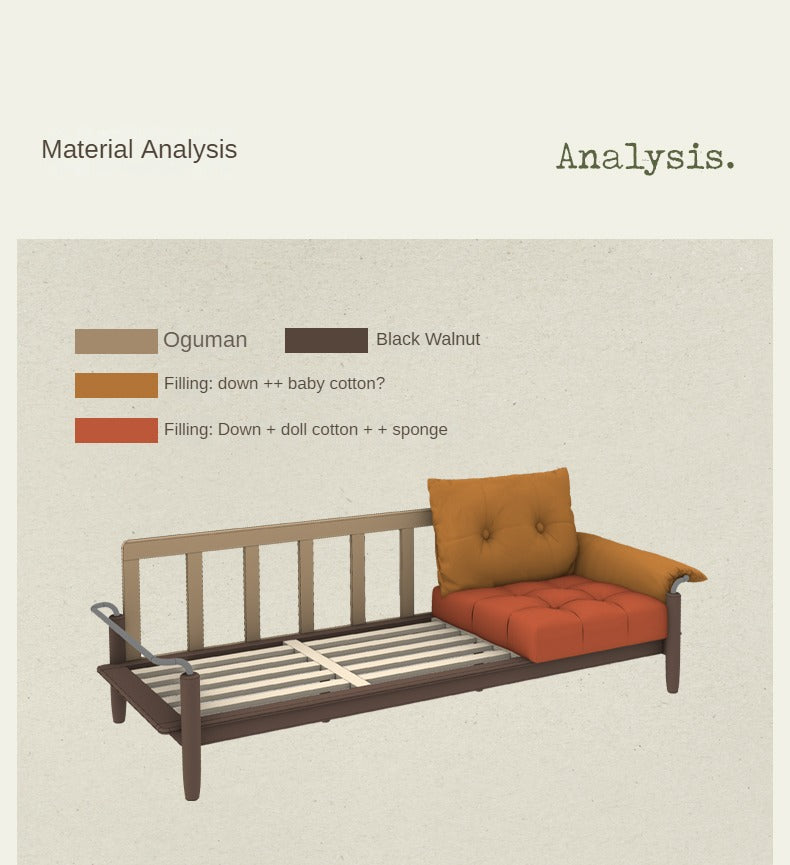 Material Analysis

Analysis.

Oguman

Black Walnut

Filling: down ++ baby cotton?

Filling: Down + doll cotton + + sponge